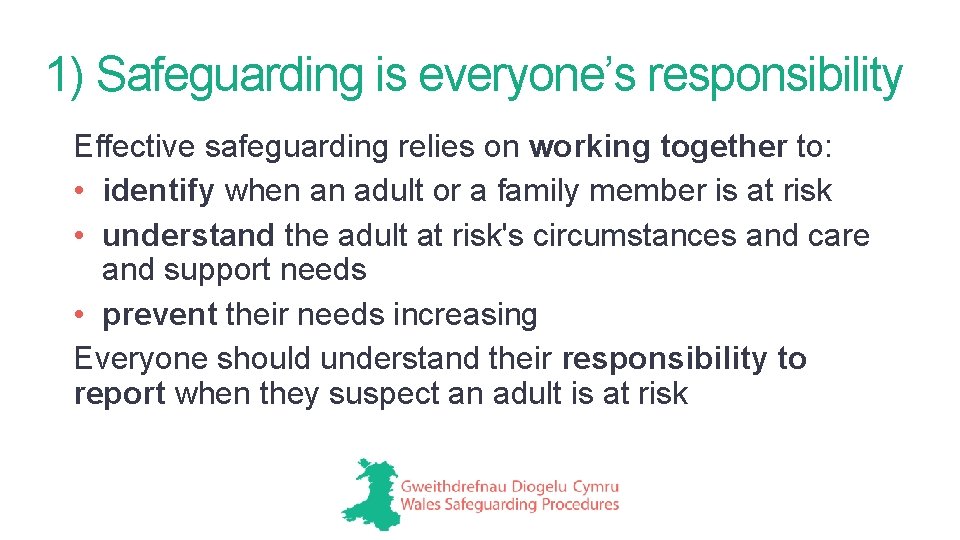 1) Safeguarding is everyone’s responsibility

Effective safeguarding relies on working together to:
• identify when an adult or a family member is at risk
• understand the adult at risk's circumstances and care and support needs
• prevent their needs increasing

Everyone should understand their responsibility to report when they suspect an adult is at risk

Gweithdrefnau Diogelu Cymru
Wales Safeguarding Procedures